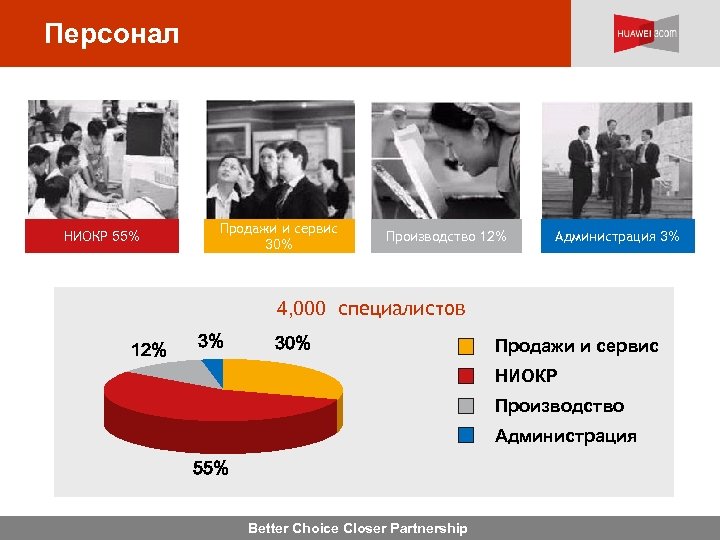 Персонал

HUAWEI 3com

НИОКР 55%

Продажи и сервис 30%

Производство 12%

Администрация 3%

4,000 специалистов

12%

3%

30%

55%

Продажи и сервис

НИОКР

Производство

Администрация

Better Choice Closer Partnership